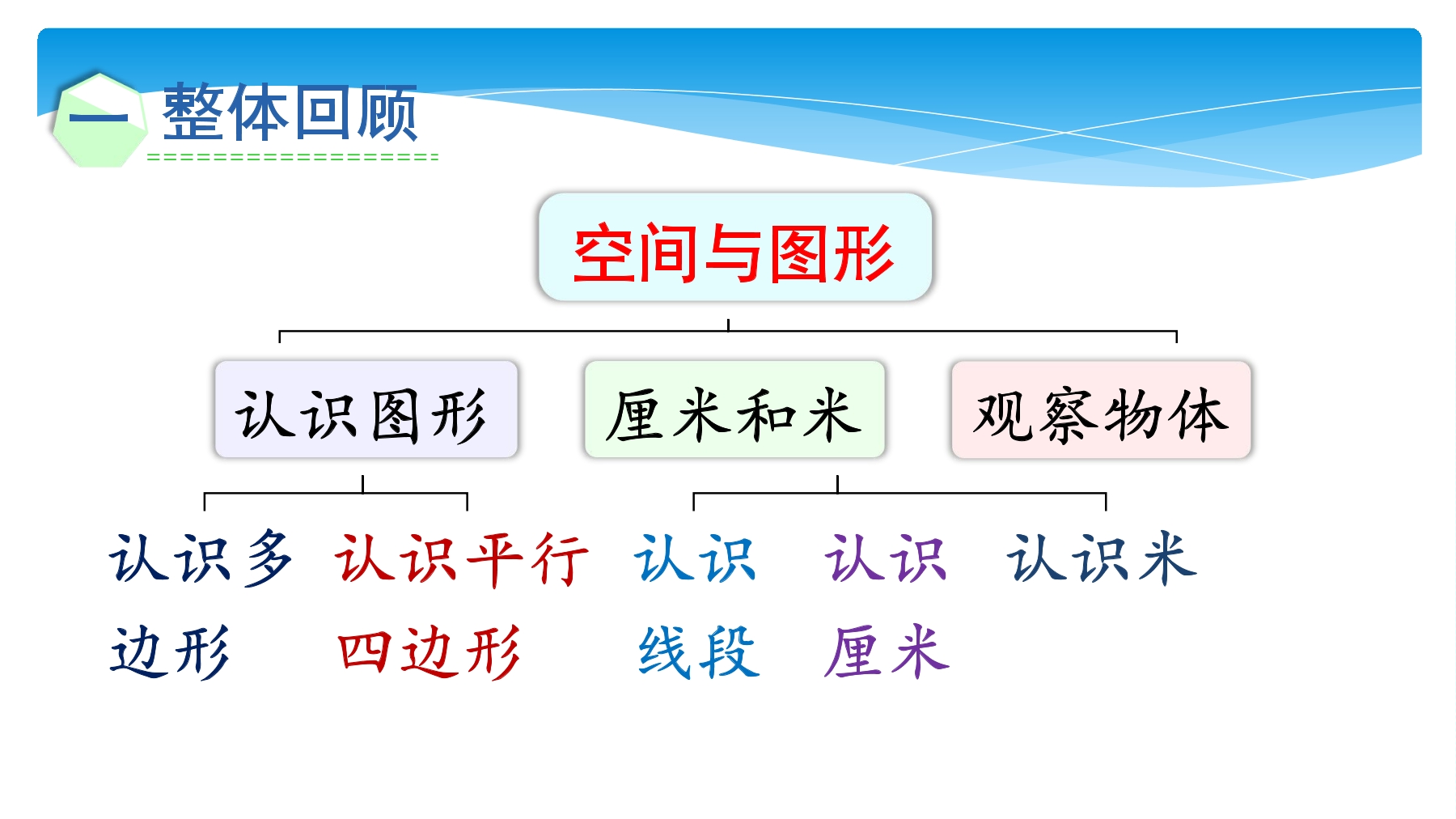 一 整体回顾

空间与图形

认识图形

厘米和米

观察物体

认识多边形

认识平行四边形

认识线段

认识厘米

认识米